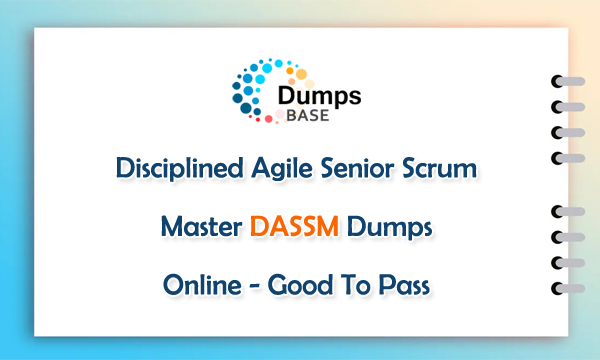 Dumps
BASE

Disciplined Agile Senior Scrum

Master DASSM Dumps

Online - Good To Pass